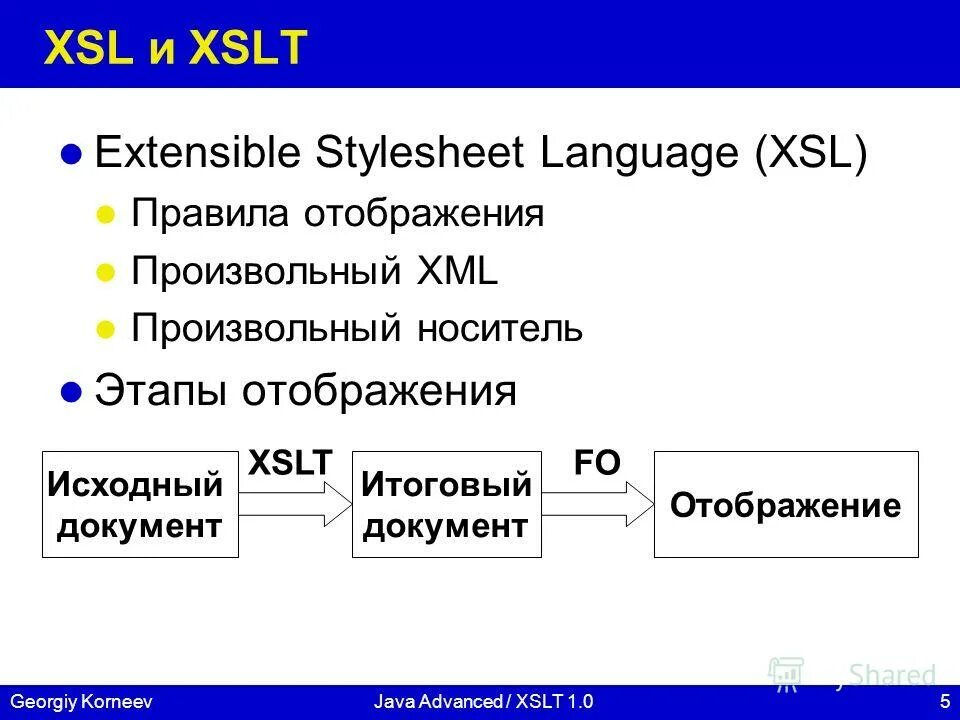 XSL и XSLT

Extensible Stylesheet Language (XSL)

Правила отображения

Произвольный XML

Произвольный носитель

Этапы отображения

Исходный документ

XSLT

Итоговый документ

FO

Отображение

Shared

Georgiy Korneev

Java Advanced / XSLT 1.0

5